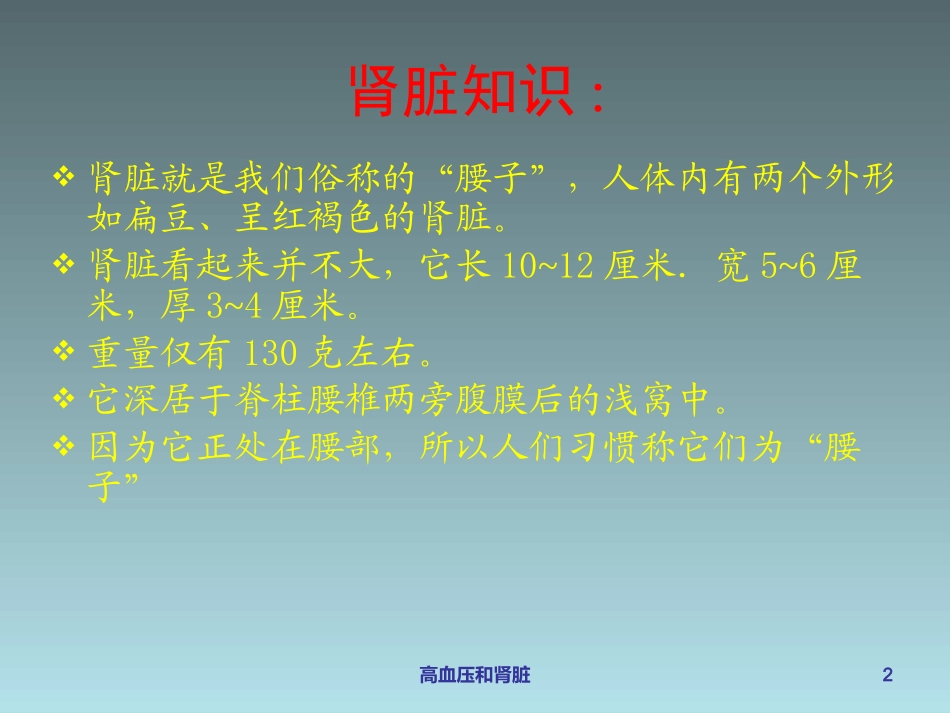 肾脏知识：

❖ 肾脏就是我们俗称的“腰子”，人体内有两个外形如扁豆、呈红褐色的肾脏。

❖ 肾脏看起来并不大，它长 10~12 厘米．宽 5~6 厘米，厚 3~4 厘米。

❖ 重量仅有 130 克左右。

❖ 它深居于脊柱腰椎两旁腹膜后的浅窝中。

❖ 因为它正处在腰部，所以人们习惯称它们为“腰子”

高血压和肾脏

2